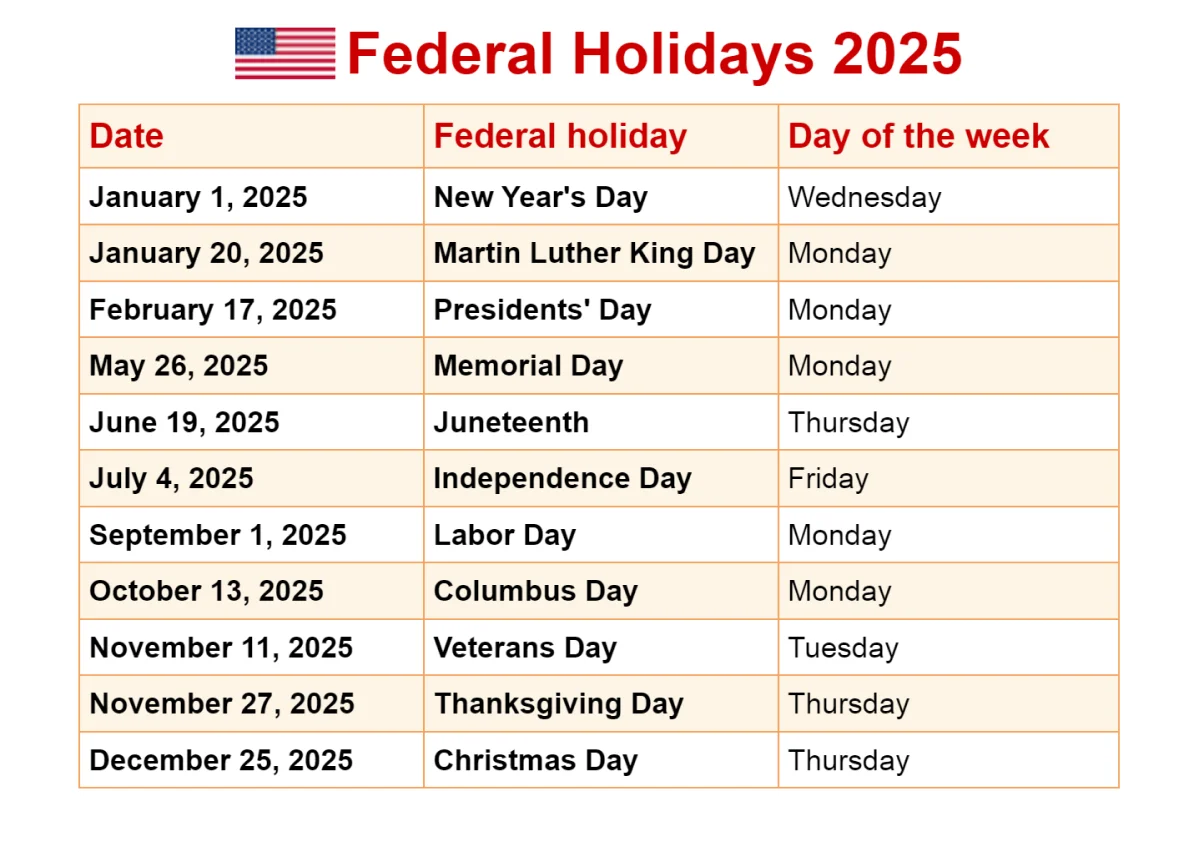 Federal Holidays 2025

| Date | Federal holiday | Day of the week |
|---|---|---|
| January 1, 2025 | New Year's Day | Wednesday |
| January 20, 2025 | Martin Luther King Day | Monday |
| February 17, 2025 | Presidents' Day | Monday |
| May 26, 2025 | Memorial Day | Monday |
| June 19, 2025 | Juneteenth | Thursday |
| July 4, 2025 | Independence Day | Friday |
| September 1, 2025 | Labor Day | Monday |
| October 13, 2025 | Columbus Day | Monday |
| November 11, 2025 | Veterans Day | Tuesday |
| November 27, 2025 | Thanksgiving Day | Thursday |
| December 25, 2025 | Christmas Day | Thursday |